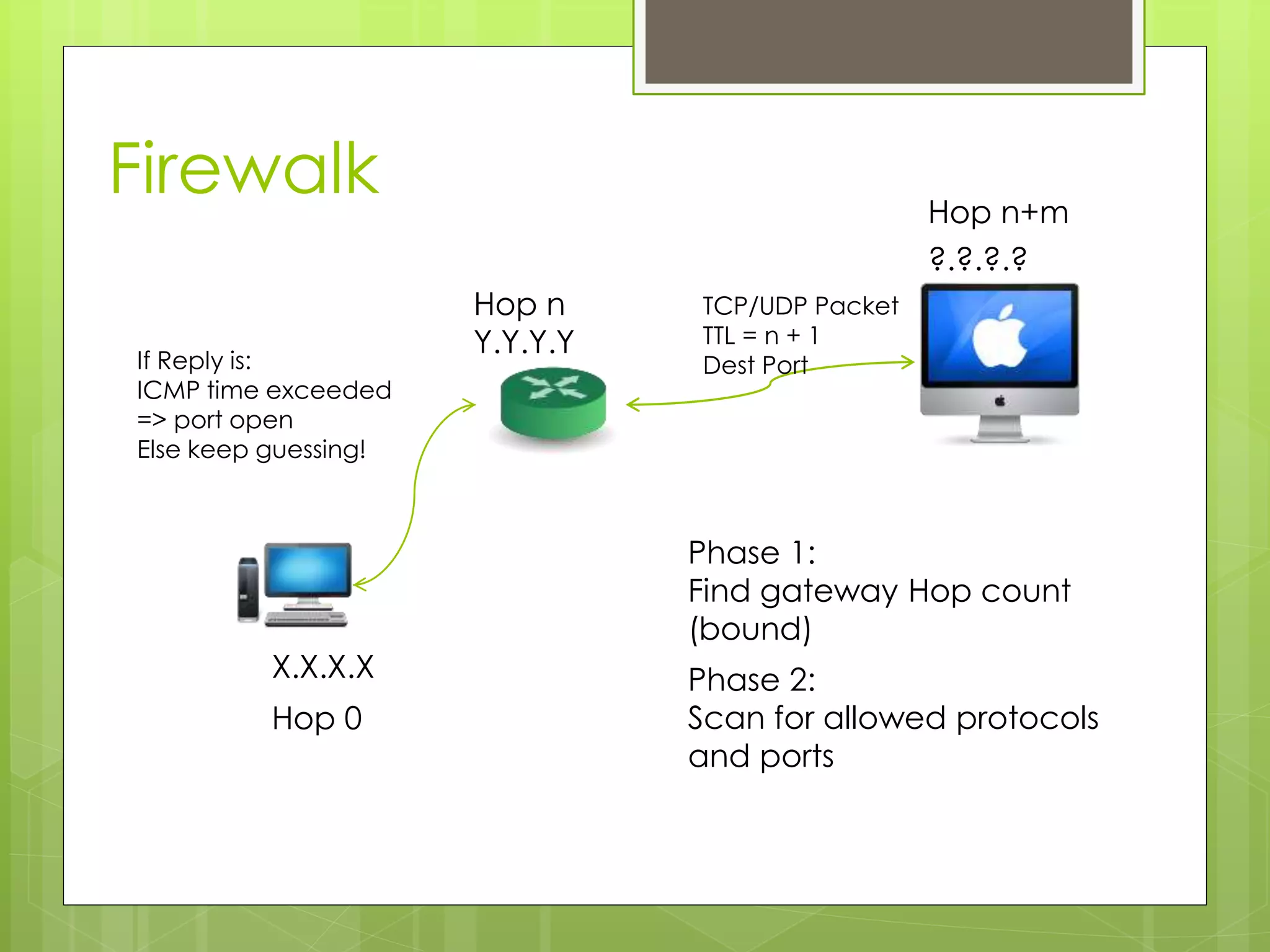 Firewalk

Hop n+m
?.?.?.?

Hop n
Y.Y.Y.Y

TCP/UDP Packet
TTL = n + 1
Dest Port

If Reply is:
ICMP time exceeded
=> port open
Else keep guessing!

X.X.X.X

Hop 0

Phase 1:
Find gateway Hop count (bound)

Phase 2:
Scan for allowed protocols and ports